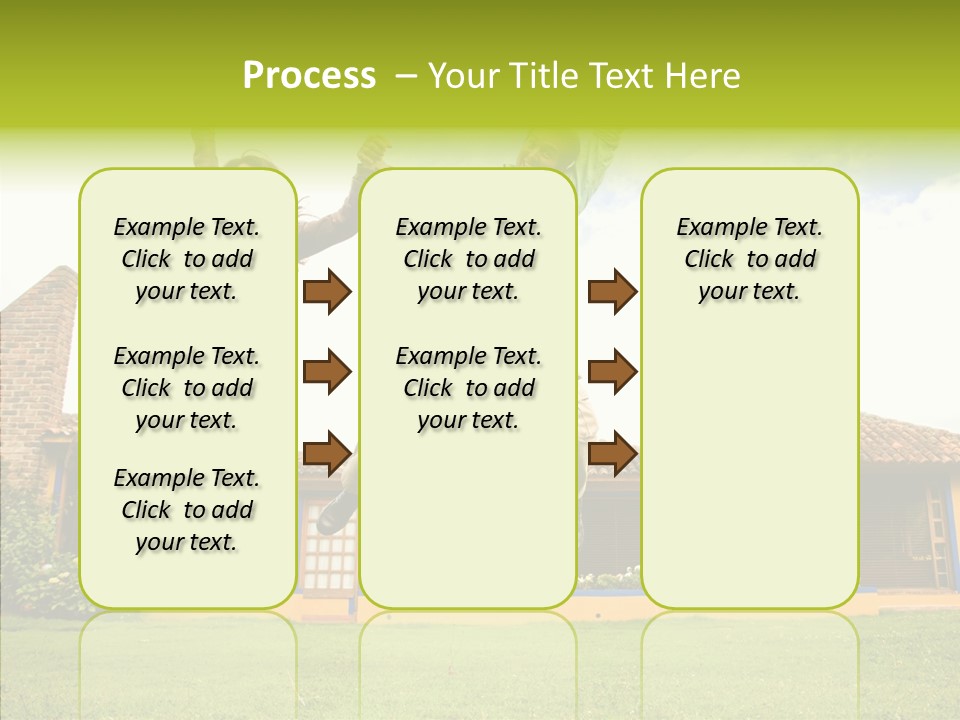 Process – Your Title Text Here

Example Text. Click to add your text.

Example Text. Click to add your text.

Example Text. Click to add your text.

Example Text. Click to add your text.

Example Text. Click to add your text.

Example Text. Click to add your text.